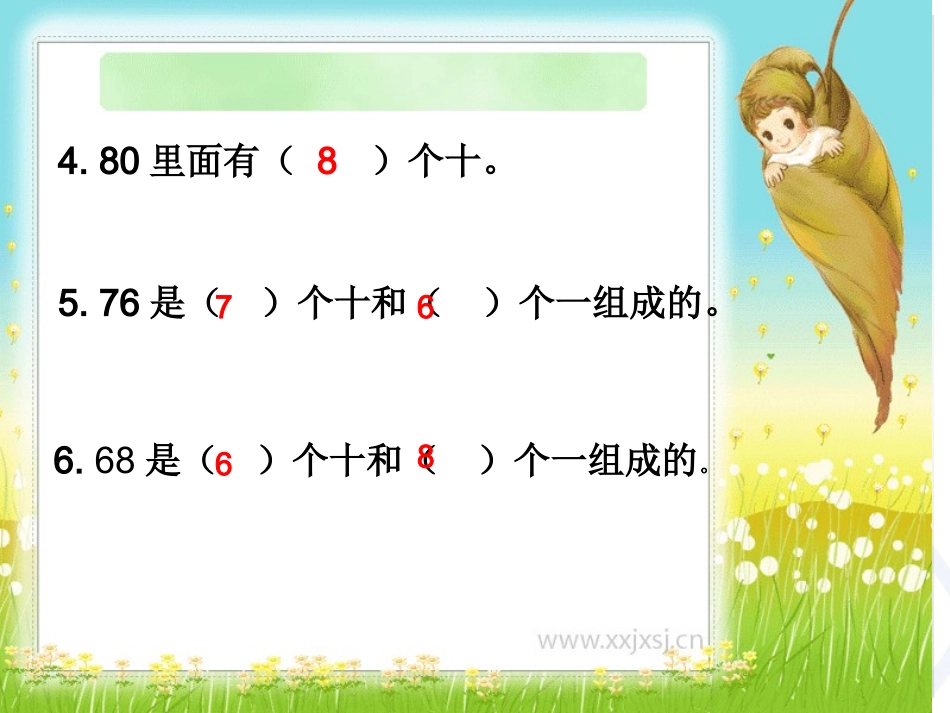 4. 80 里面有（ 8 ）个十。

5. 76 是（ 7 ）个十和（ 6 ）个一组成的。

6. 68 是（ 6 ）个十和（ 8 ）个一组成的。

www.xxjxsj.cn